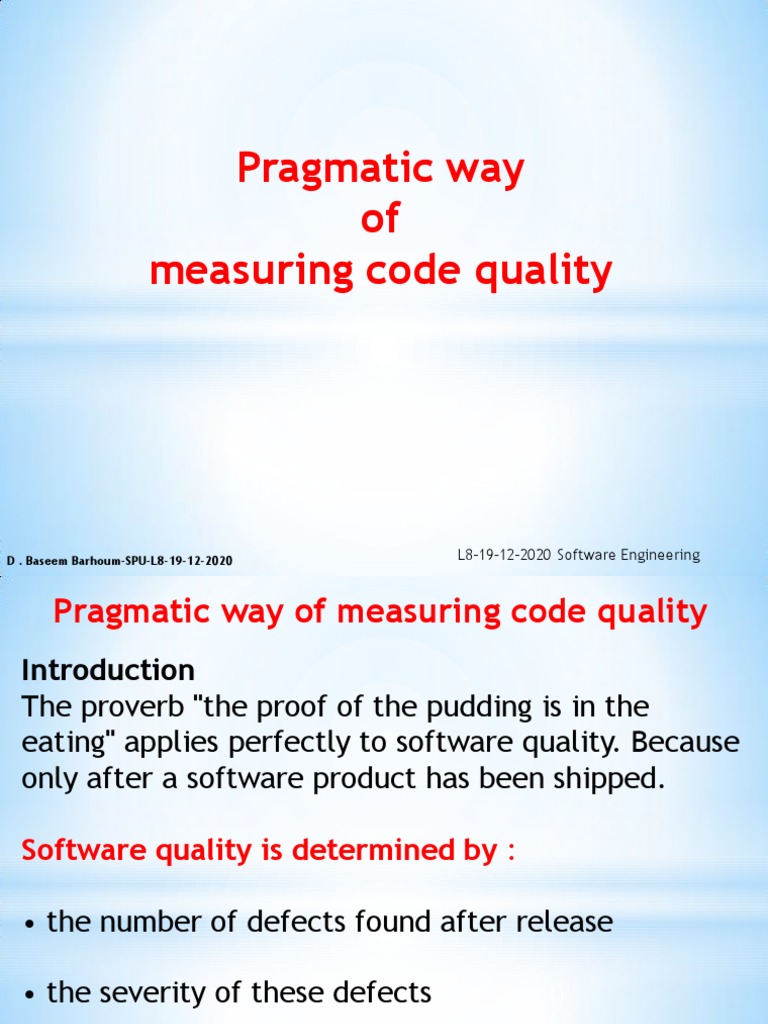 Pragmatic way
of
measuring code quality

D . Baseem Barhoum-SPU-L8-19-12-2020

L8-19-12-2020 Software Engineering

Pragmatic way of measuring code quality

Introduction
The proverb "the proof of the pudding is in the eating" applies perfectly to software quality. Because only after a software product has been shipped.

Software quality is determined by :

• the number of defects found after release

• the severity of these defects